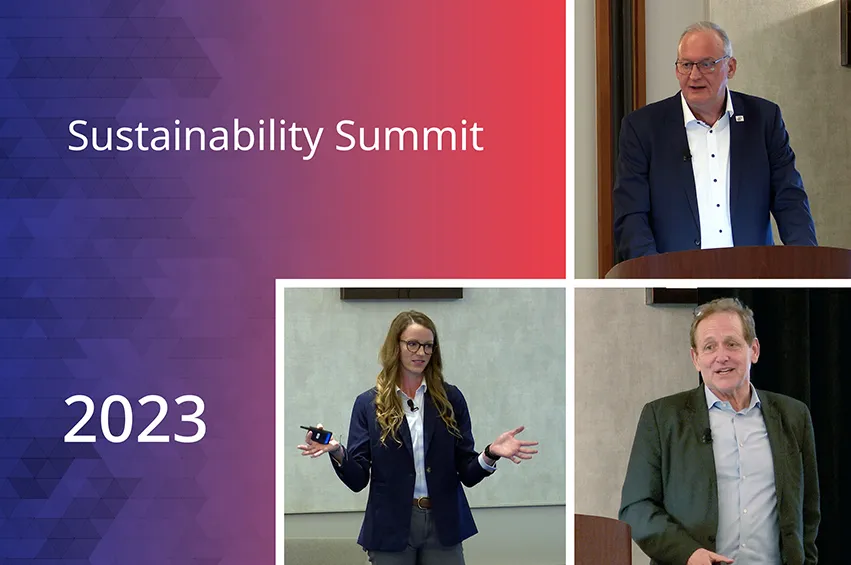 Sustainability Summit

2023